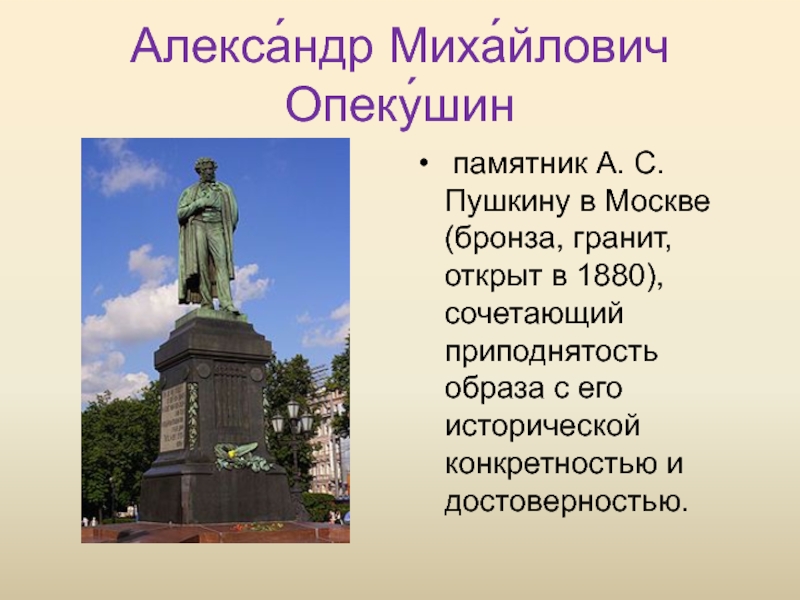 Алекса́ндр Миха́йлович Опеку́шин

• памятник А. С. Пушкину в Москве (бронза, гранит, открыт в 1880), сочетающий приподнятость образа с его исторической конкретностью и достоверностью.